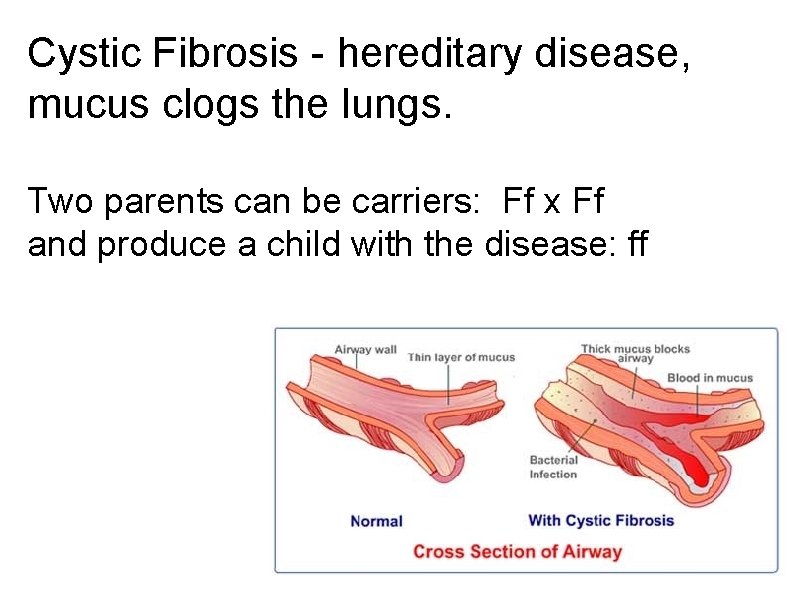 Cystic Fibrosis - hereditary disease, mucus clogs the lungs.

Two parents can be carriers: Ff x Ff
and produce a child with the disease: ff

Airway wall
Thin layer of mucus
Thick mucus blocks airway
Blood in mucus
Bacterial Infection
Normal
With Cystic Fibrosis
Cross Section of Airway